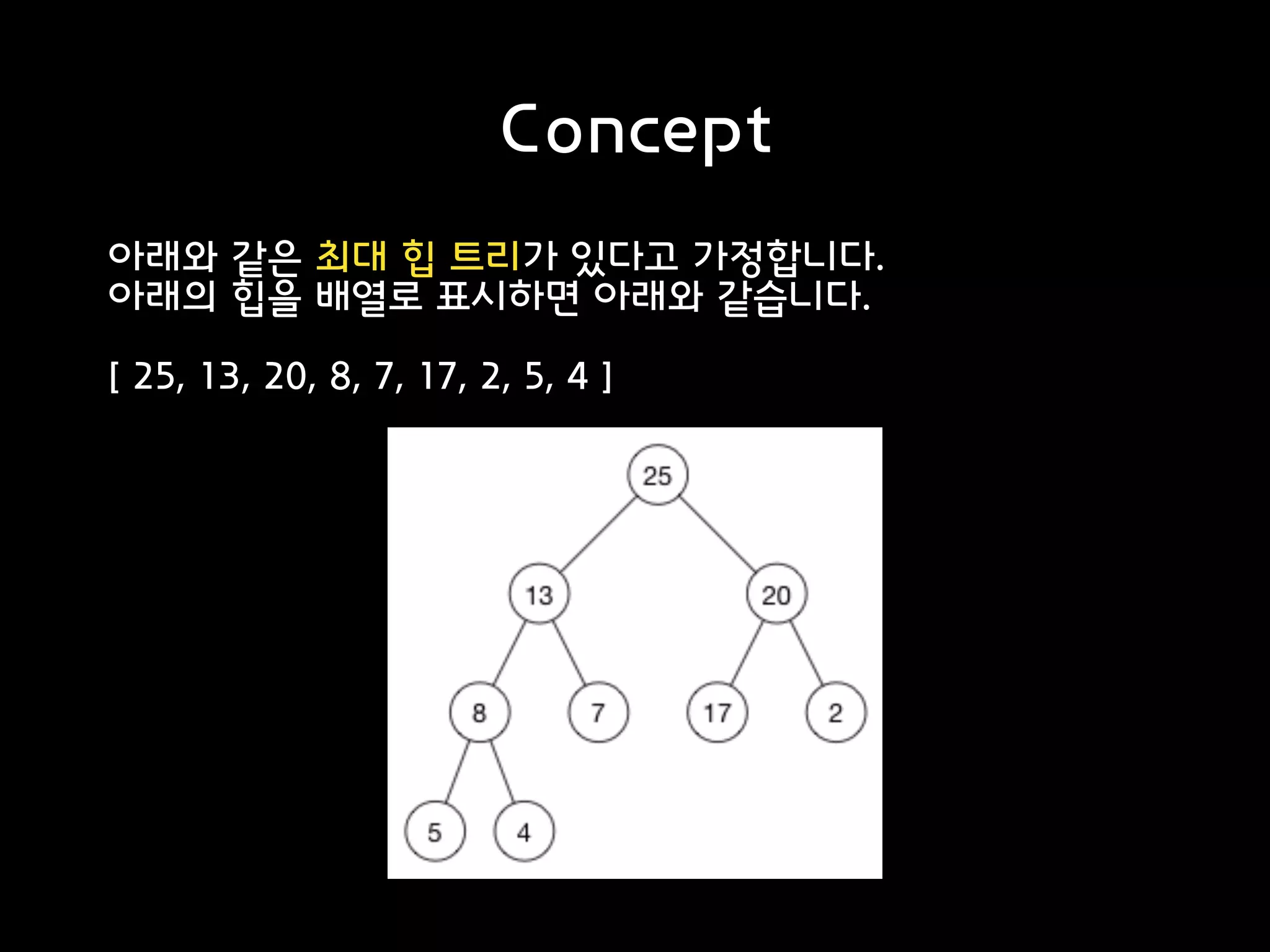 Concept

아래와 같은 최대 힙 트리가 있다고 가정합니다.
아래의 힙을 배열로 표시하면 아래와 같습니다.

[ 25, 13, 20, 8, 7, 17, 2, 5, 4 ]

25
13
20
8
7
17
2
5
4